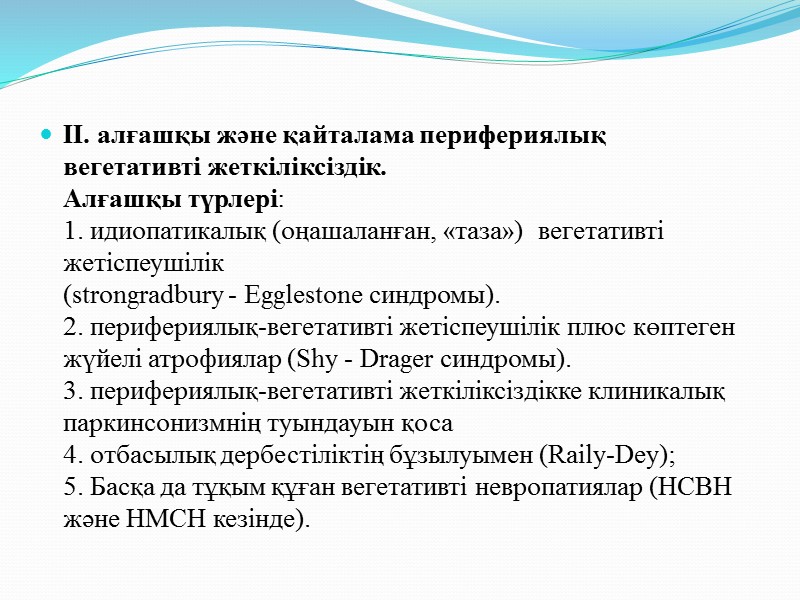 II. алғашқы және қайталама перифериялық вегетативті жеткіліксіздік.
Алғашқы түрлері:
1. идиопатикалық (оңашаланған, «таза») вегетативті жетіспеушілік
(strongradbury - Egglestone синдромы).
2. перифериялық-вегетативті жетіспеушілік плюс көптеген жүйелі атрофиялар (Shy - Drager синдромы).
3. перифериялық-вегетативті жеткіліксіздікке клиникалық паркинсонизмнің туындауын қоса
4. отбасылық дербестіліктің бұзылуымен (Raily-Dey);
5. Басқа да тұқым құған вегетативті невропатиялар (НСВН және НМСН кезінде).